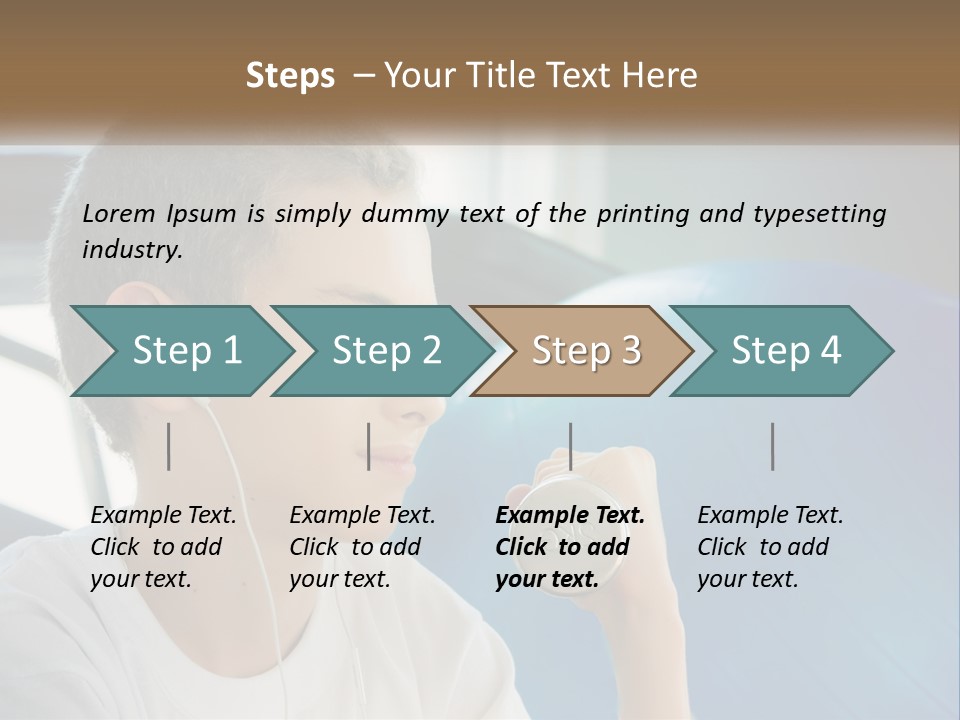 Steps – Your Title Text Here

Lorem Ipsum is simply dummy text of the printing and typesetting industry.

Step 1

Step 2

Step 3

Step 4

Example Text. Click to add your text.

Example Text. Click to add your text.

Example Text. Click to add your text.

Example Text. Click to add your text.